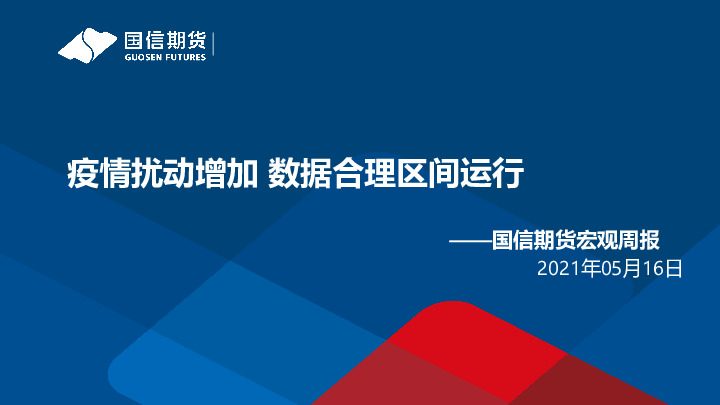 国信期货
GUOSEN FUTURES

疫情扰动增加 数据合理区间运行

——国信期货宏观周报
2021年05月16日